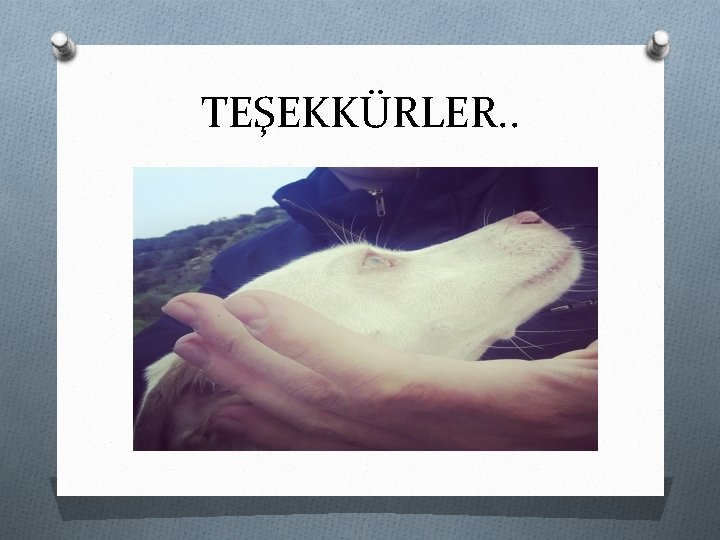 TEŞEKKÜRLER..